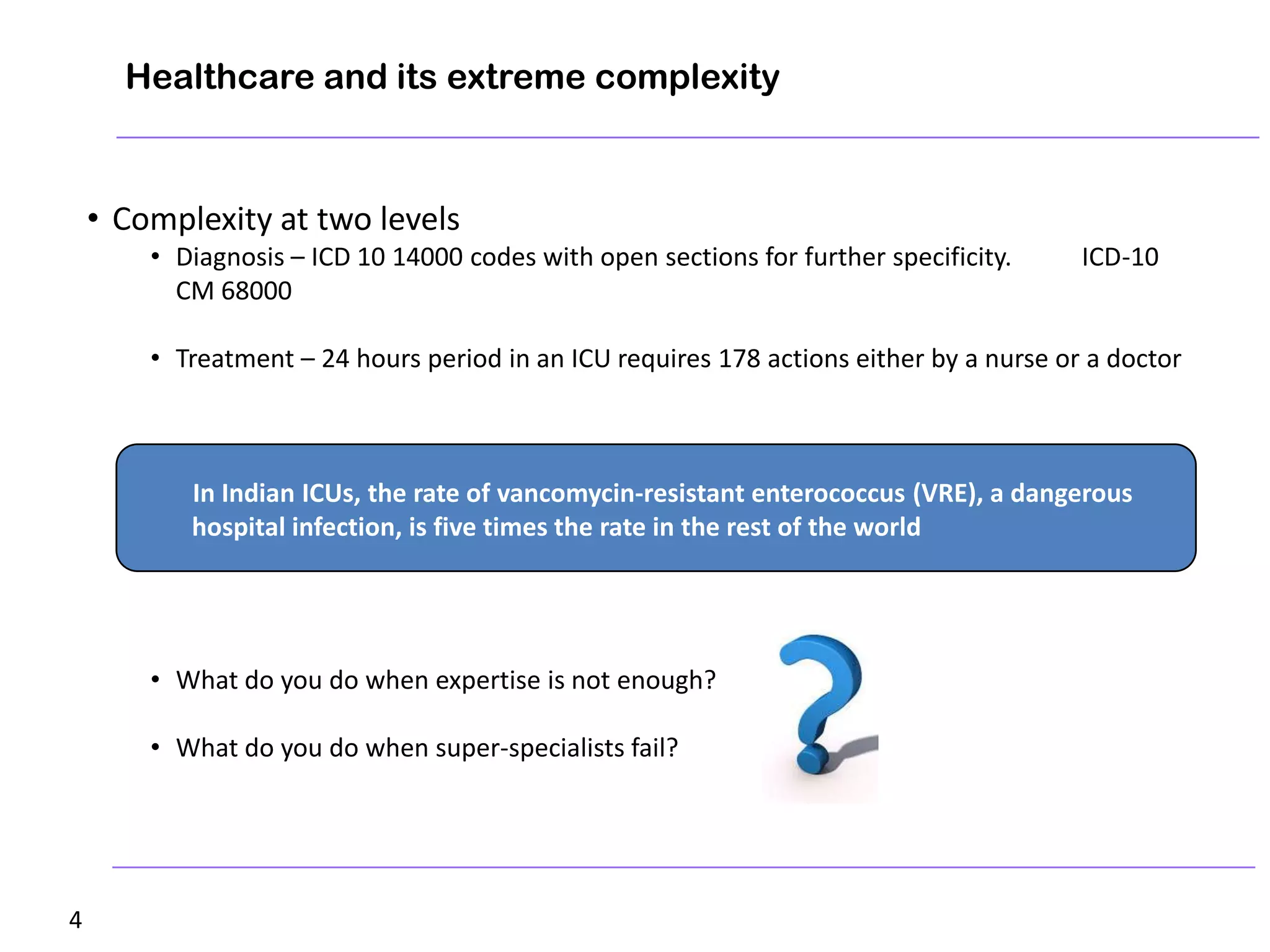 Healthcare and its extreme complexity

• Complexity at two levels
  • Diagnosis – ICD 10 14000 codes with open sections for further specificity. ICD-10 CM 68000

  • Treatment – 24 hours period in an ICU requires 178 actions either by a nurse or a doctor

In Indian ICUs, the rate of vancomycin-resistant enterococcus (VRE), a dangerous hospital infection, is five times the rate in the rest of the world

• What do you do when expertise is not enough?

• What do you do when super-specialists fail?

4